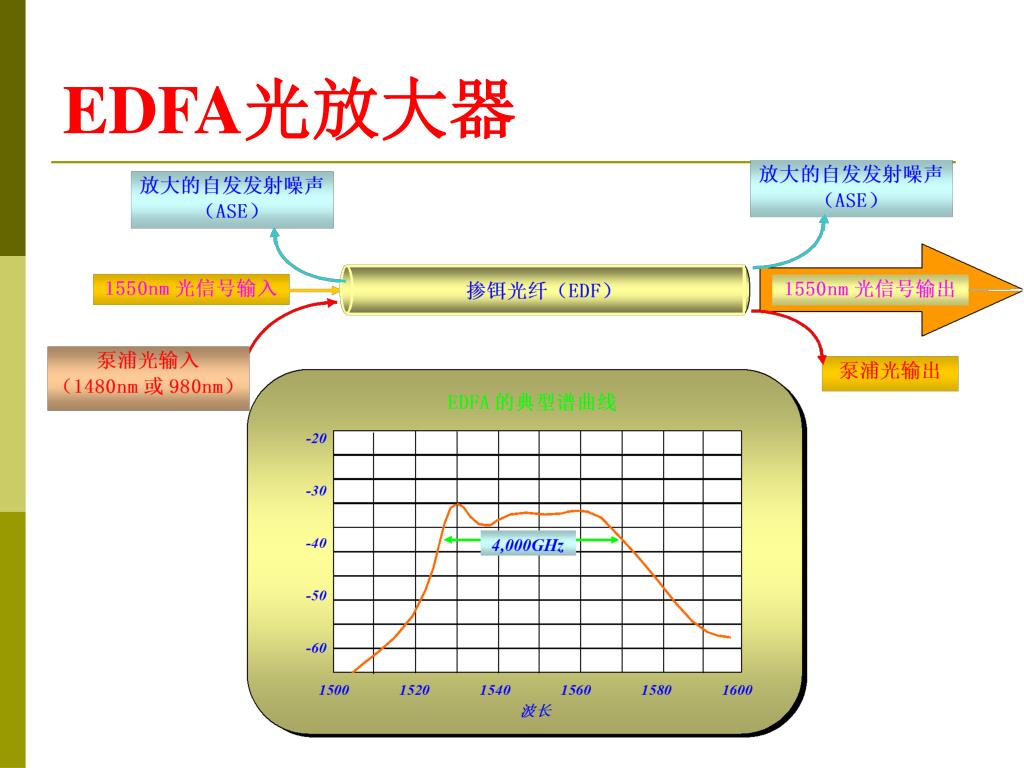 EDFA光放大器

放大的自发发射噪声（ASE）

放大的自发发射噪声（ASE）

1550nm 光信号输入

掺铒光纤（EDF）

1550nm 光信号输出

泵浦光输入（1480nm 或 980nm）

泵浦光输出

EDFA 的典型谱曲线

-20
-30
-40
-50
-60

4,000GHz

1500 1520 1540 1560 1580 1600

波长